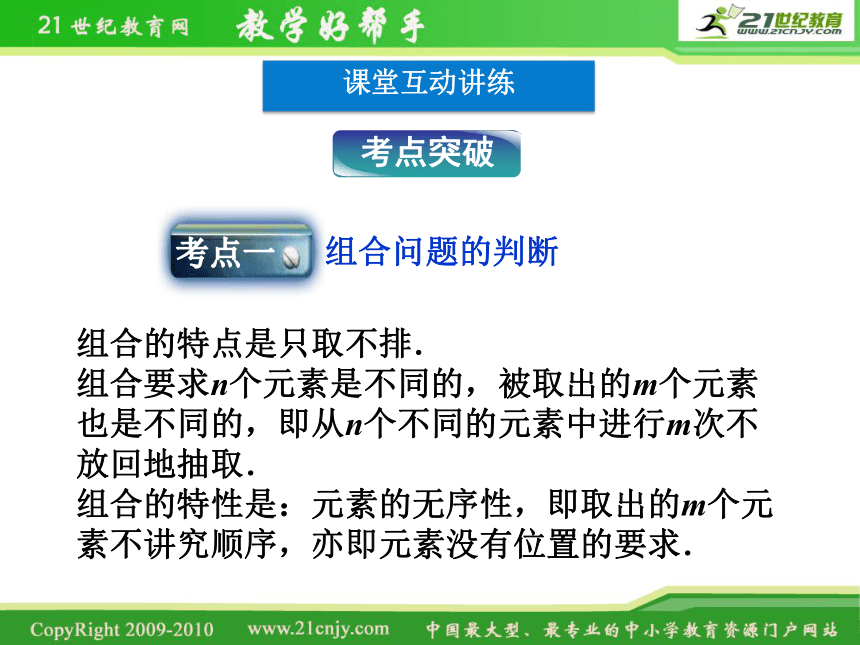 21世纪教育网 教学好帮手

21世纪教育
www.21cnjy.com

课堂互动讲练

考点突破

考点一 组合问题的判断

组合的特点是只取不排.
组合要求$n$个元素是不同的，被取出的$m$个元素也是不同的，即从$n$个不同的元素中进行$m$次不放回地抽取.
组合的特性是：元素的无序性，即取出的$m$个元素不讲究顺序，亦即元素没有位置的要求.

CopyRight 2009-2010 www.21cnjy.com 中国最大型、最专业的中小学教育资源门户网站